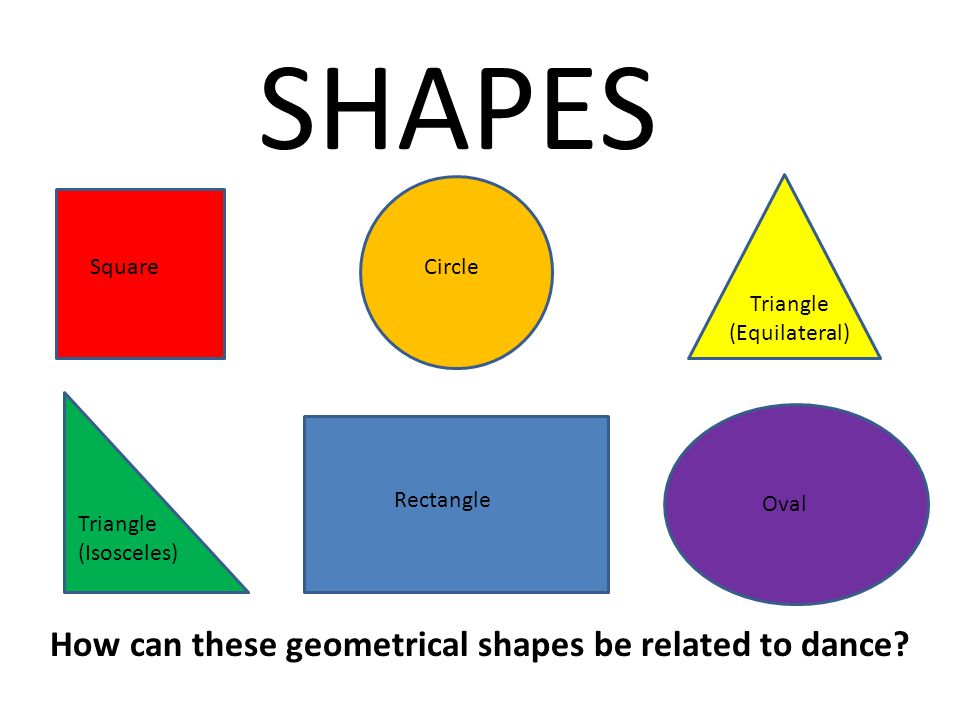 SHAPES

Square

Circle

Triangle (Equilateral)

Triangle (Isosceles)

Rectangle

Oval

How can these geometrical shapes be related to dance?